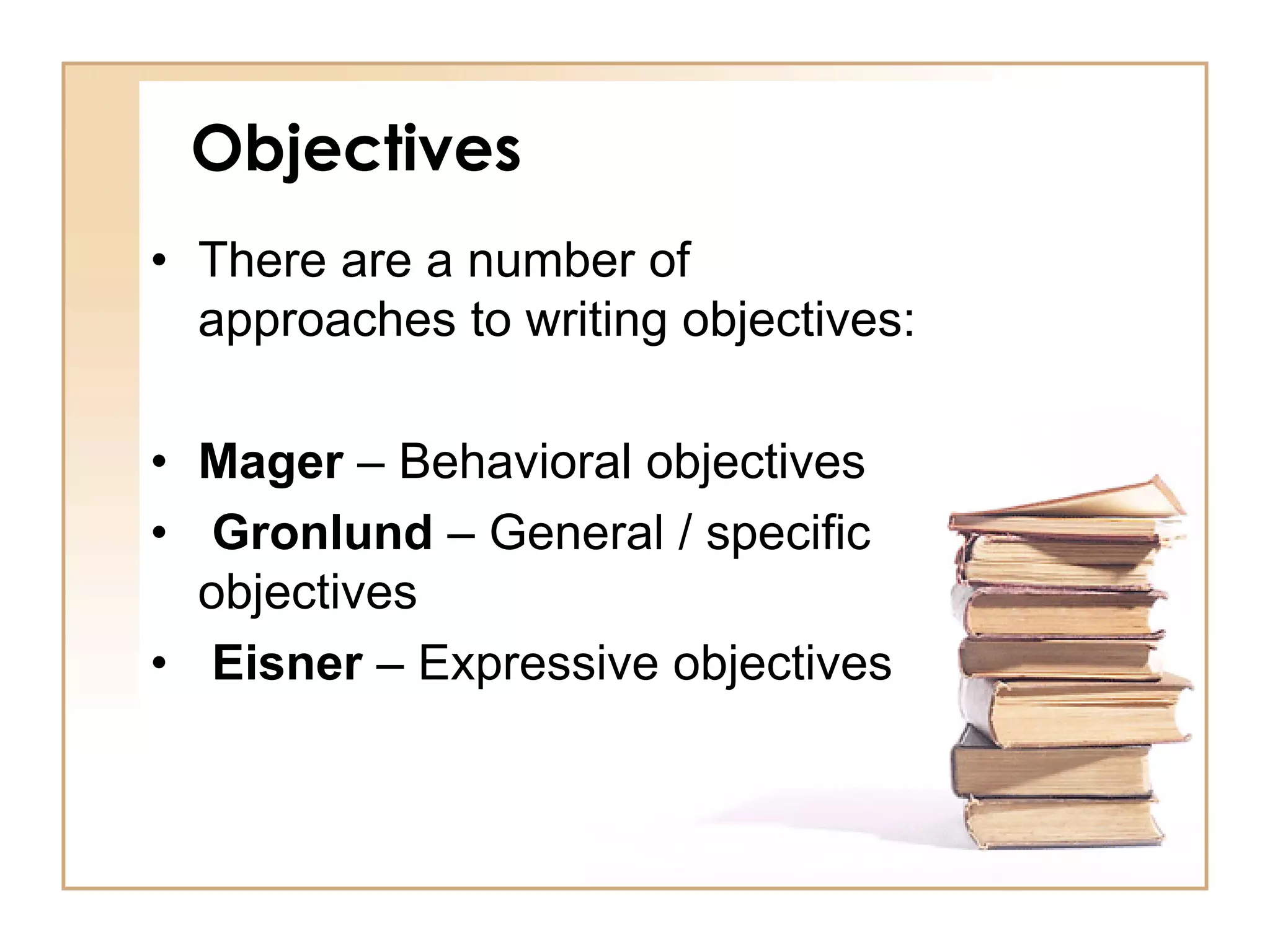 Objectives

• There are a number of approaches to writing objectives:

• Mager – Behavioral objectives
• Gronlund – General / specific objectives
• Eisner – Expressive objectives